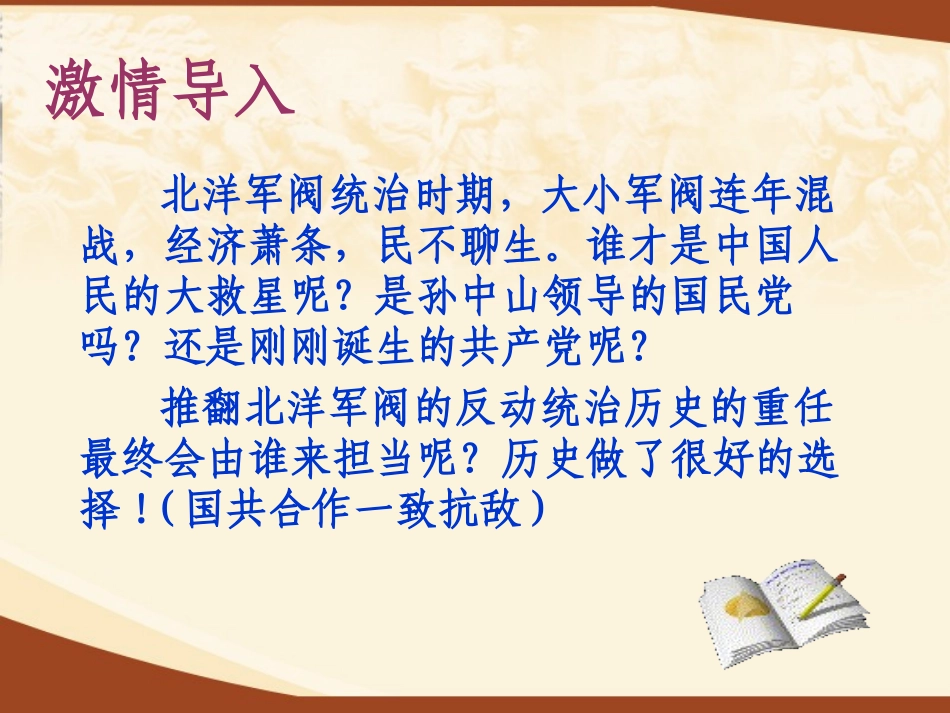 激情导入

北洋军阀统治时期，大小军阀连年混战，经济萧条，民不聊生。谁才是中国人民的大救星呢？是孙中山领导的国民党吗？还是刚刚诞生的共产党呢？

推翻北洋军阀的反动统治历史的重任最终会由谁来担当呢？历史做了很好的选择！(国共合作一致抗敌)